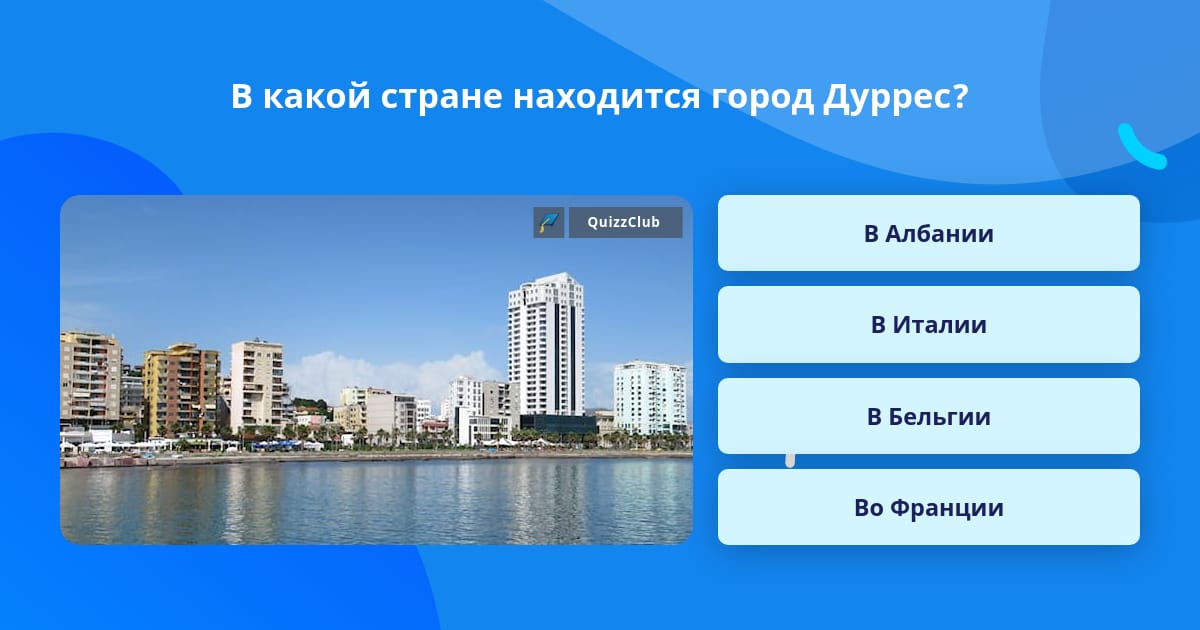 В какой стране находится город Дуррес?

QuizzClub

В Албании

В Италии

В Бельгии

Во Франции